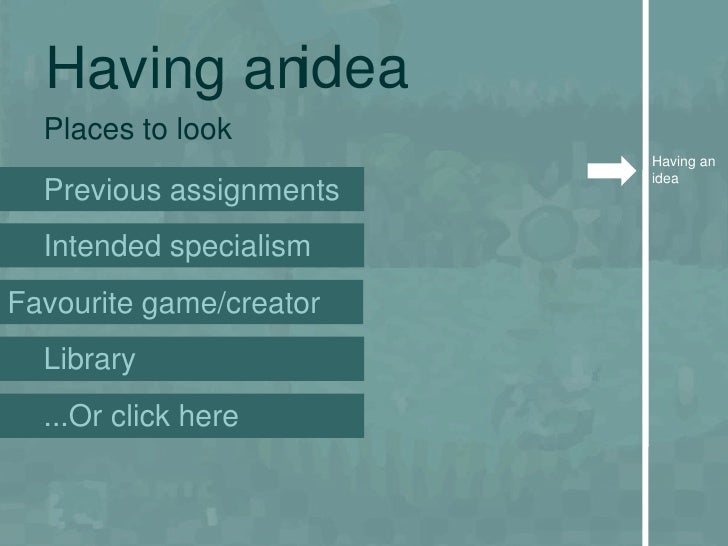 Having an idea

Places to look

Previous assignments

Intended specialism

Favourite game/creator

Library

...Or click here

Having an idea